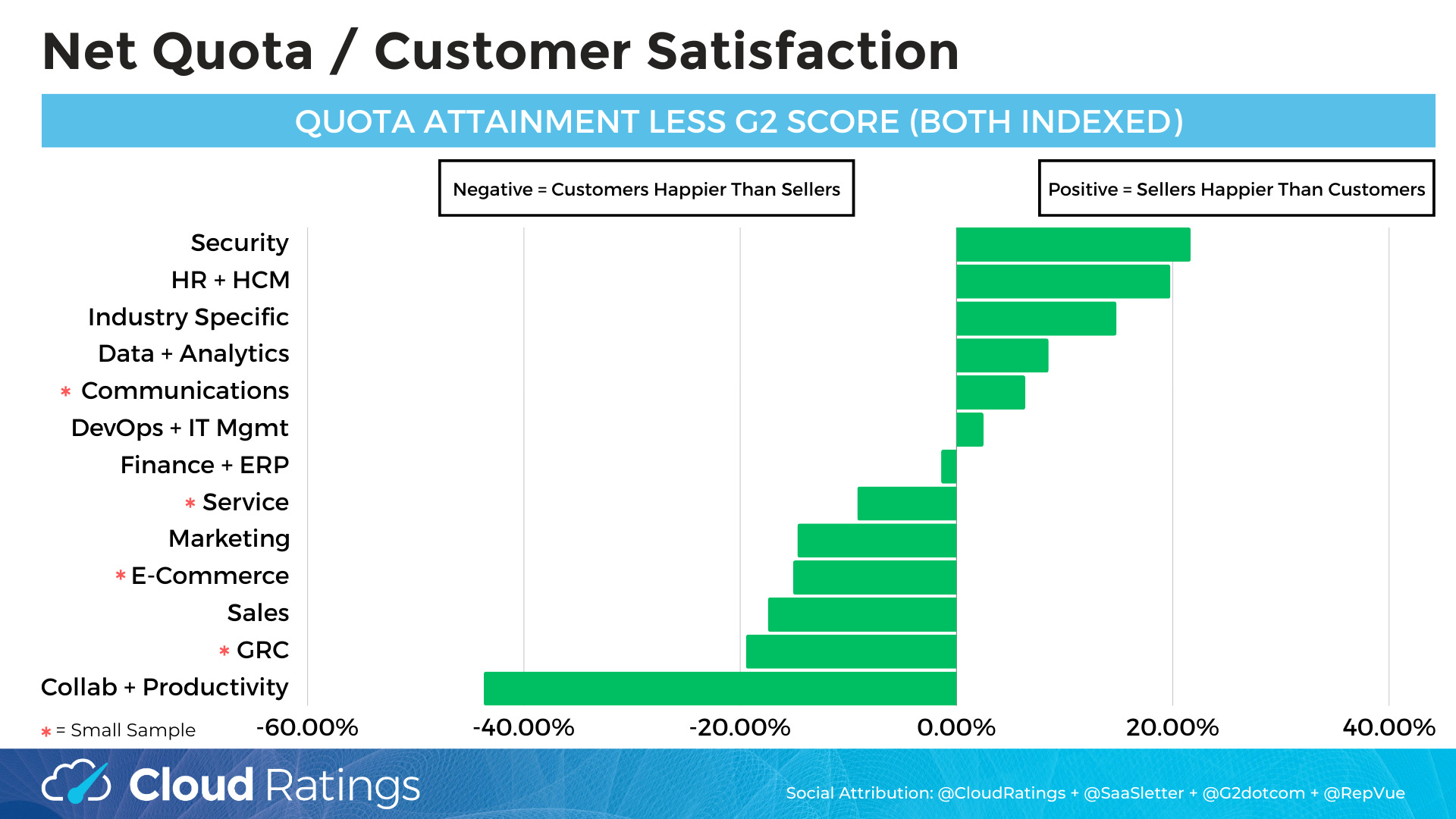 Net Quota / Customer Satisfaction

QUOTA ATTAINMENT LESS G2 SCORE (BOTH INDEXED)

Negative = Customers Happier Than Sellers

Positive = Sellers Happier Than Customers

Security
HR + HCM
Industry Specific
Data + Analytics
* Communications
DevOps + IT Mgmt
Finance + ERP
* Service
Marketing
* E-Commerce
Sales
* GRC
Collab + Productivity

* = Small Sample

-60.00% -40.00% -20.00% 0.00% 20.00% 40.00%

Cloud Ratings

Social Attribution: @CloudRatings + @SaaSletter + @G2dotcom + @RepVue